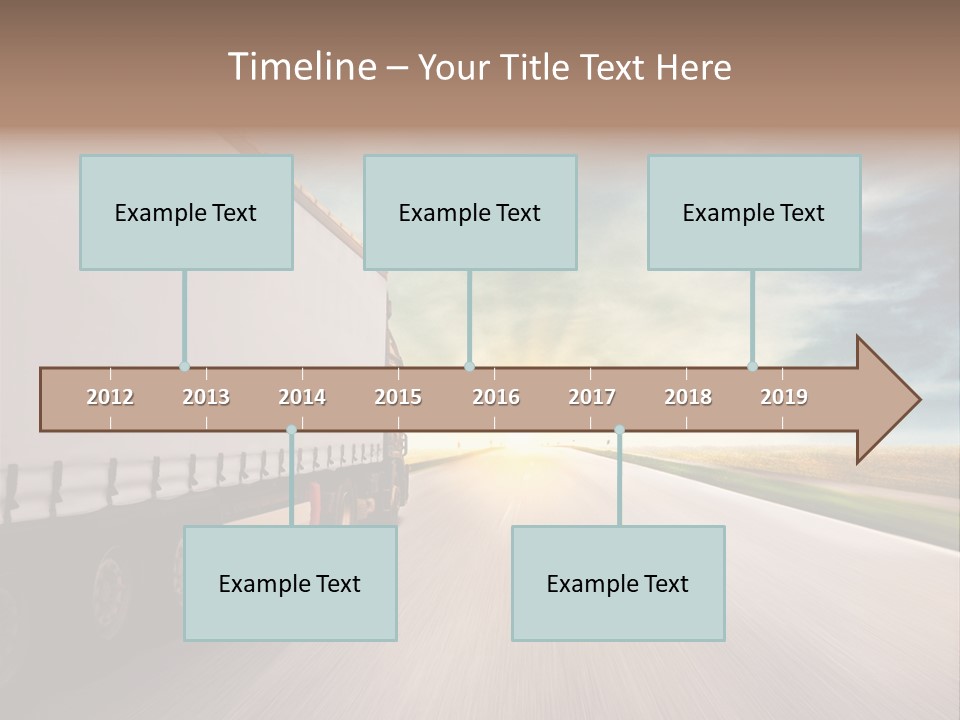 Timeline – Your Title Text Here

Example Text

Example Text

Example Text

2012 2013 2014 2015 2016 2017 2018 2019

Example Text

Example Text